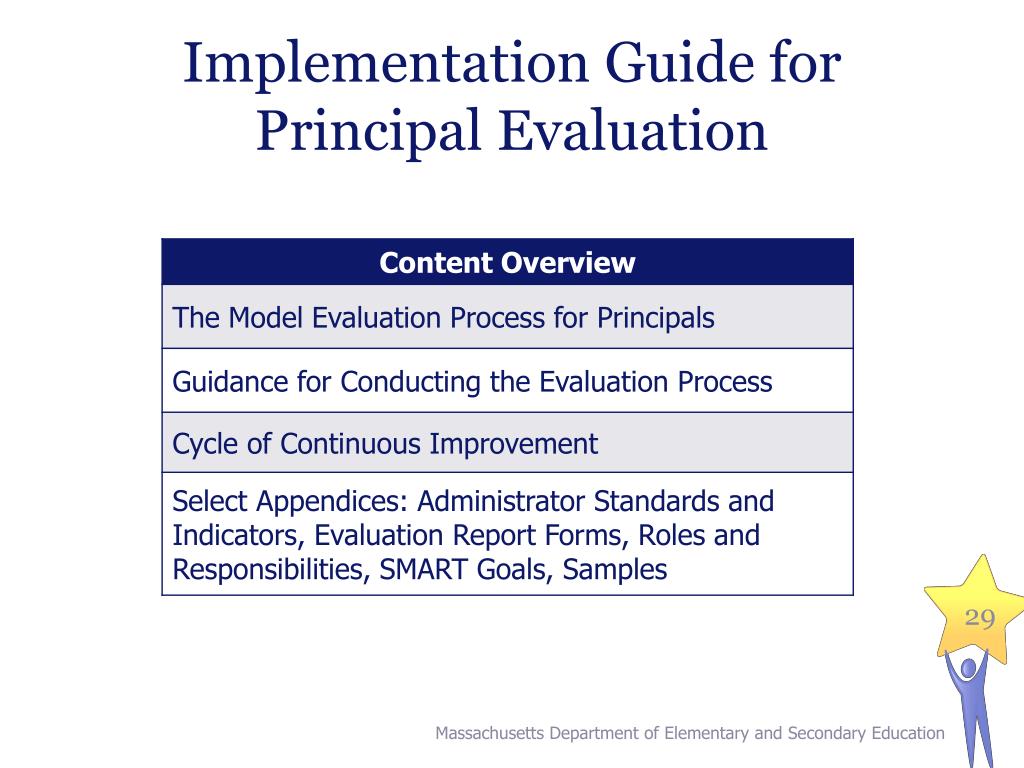 Implementation Guide for Principal Evaluation

| Content Overview |
|---|
| The Model Evaluation Process for Principals |
| Guidance for Conducting the Evaluation Process |
| Cycle of Continuous Improvement |
| Select Appendices: Administrator Standards and Indicators, Evaluation Report Forms, Roles and Responsibilities, SMART Goals, Samples |

29

Massachusetts Department of Elementary and Secondary Education